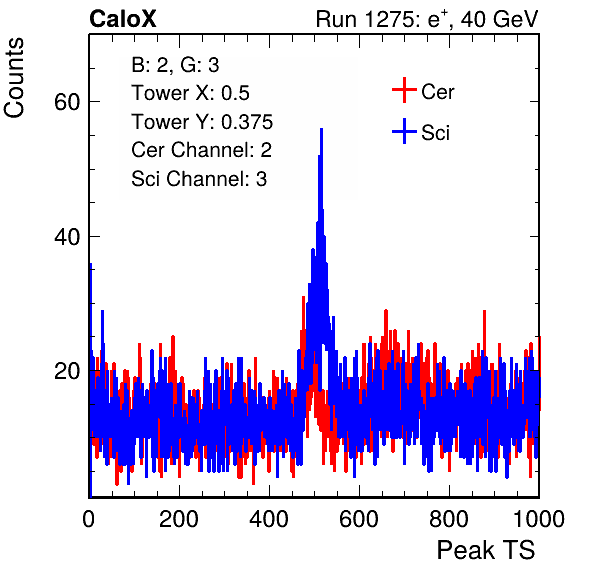 CaloX
Run 1275: $e^{+}$, 40 GeV

Counts

B: 2, G: 3
Tower X: 0.5
Tower Y: 0.375
Cer Channel: 2
Sci Channel: 3

Cer
Sci

60
40
20

0
200
400
600
800
1000

Peak TS